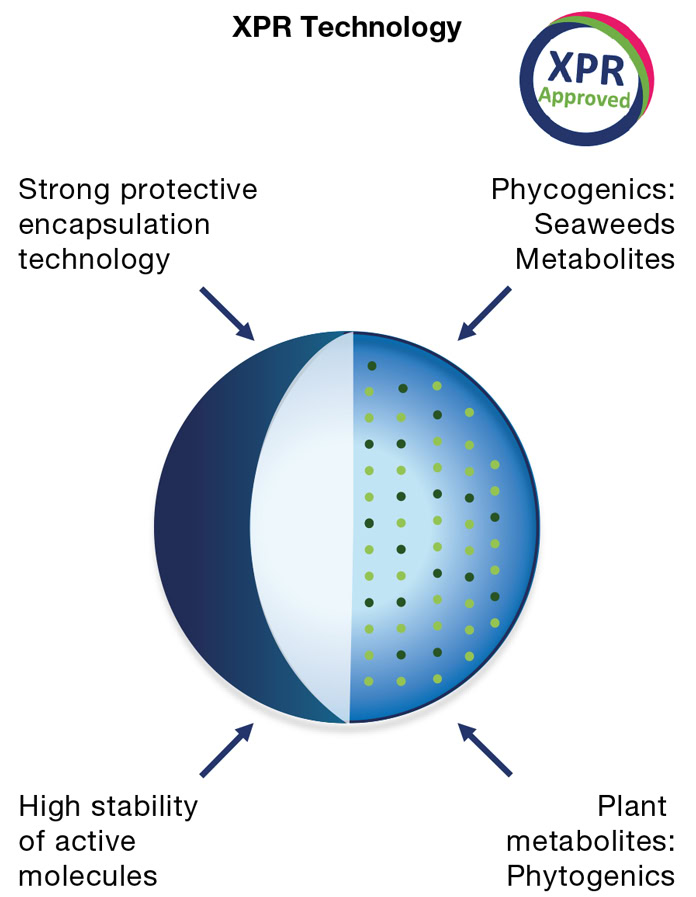 XPR Technology

XPR Approved

Strong protective encapsulation technology

Phycogenics: Seaweeds Metabolites

High stability of active molecules

Plant metabolites: Phytogenics